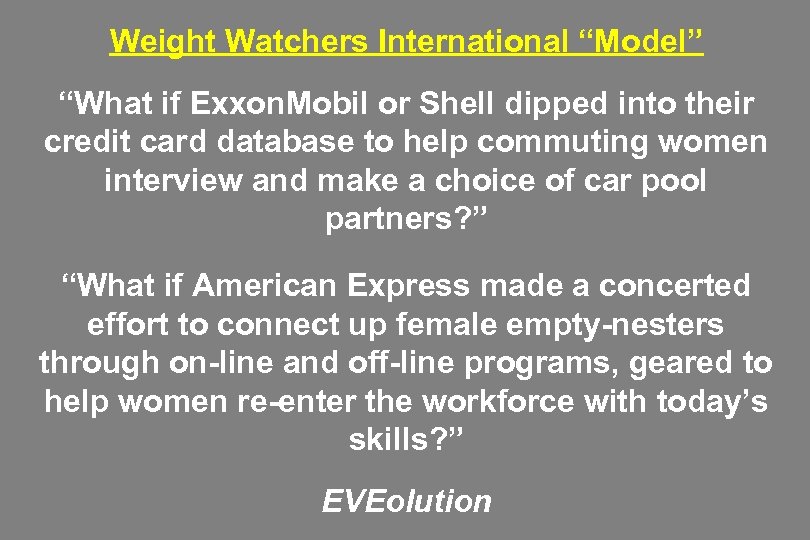 Weight Watchers International “Model”

“What if ExxonMobil or Shell dipped into their credit card database to help commuting women interview and make a choice of car pool partners?”

“What if American Express made a concerted effort to connect up female empty-nesters through on-line and off-line programs, geared to help women re-enter the workforce with today’s skills?”

EVEolution